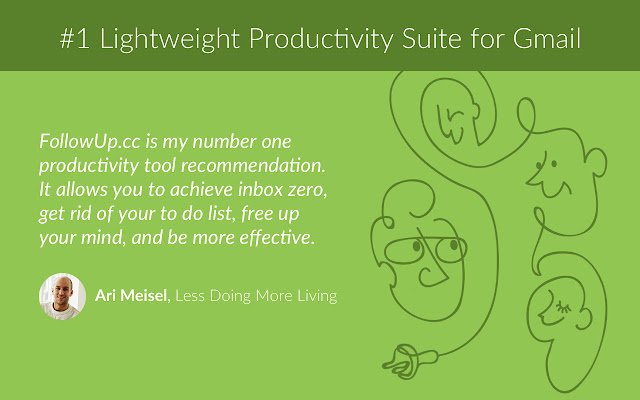 #1 Lightweight Productivity Suite for Gmail

FollowUp.cc is my number one productivity tool recommendation. It allows you to achieve inbox zero, get rid of your to do list, free up your mind, and be more effective.

Ari Meisel, Less Doing More Living